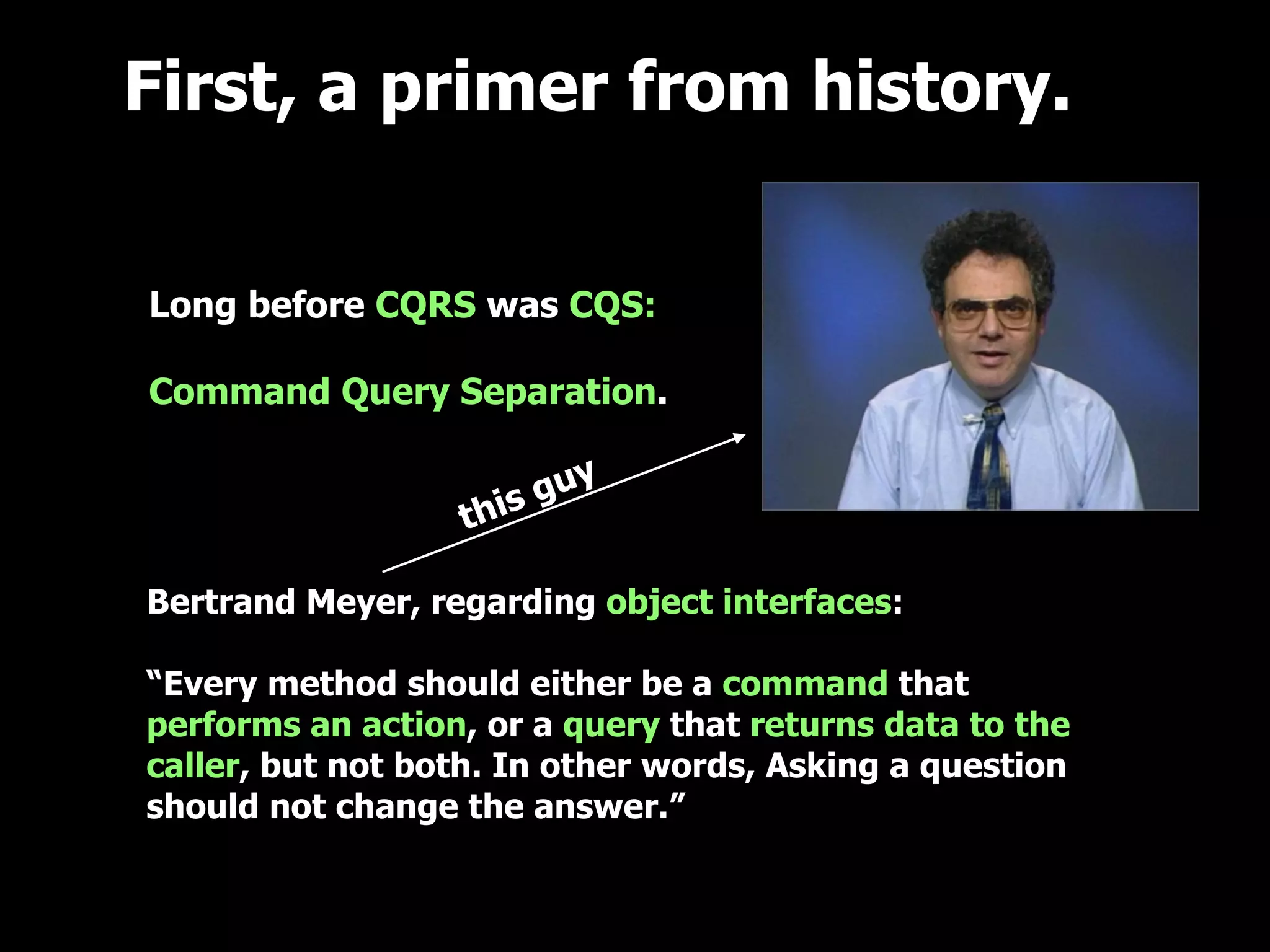 First, a primer from history.

Long before CQRS was CQS:

Command Query Separation.

this guy

Bertrand Meyer, regarding object interfaces:

“Every method should either be a command that performs an action, or a query that returns data to the caller, but not both. In other words, Asking a question should not change the answer.”